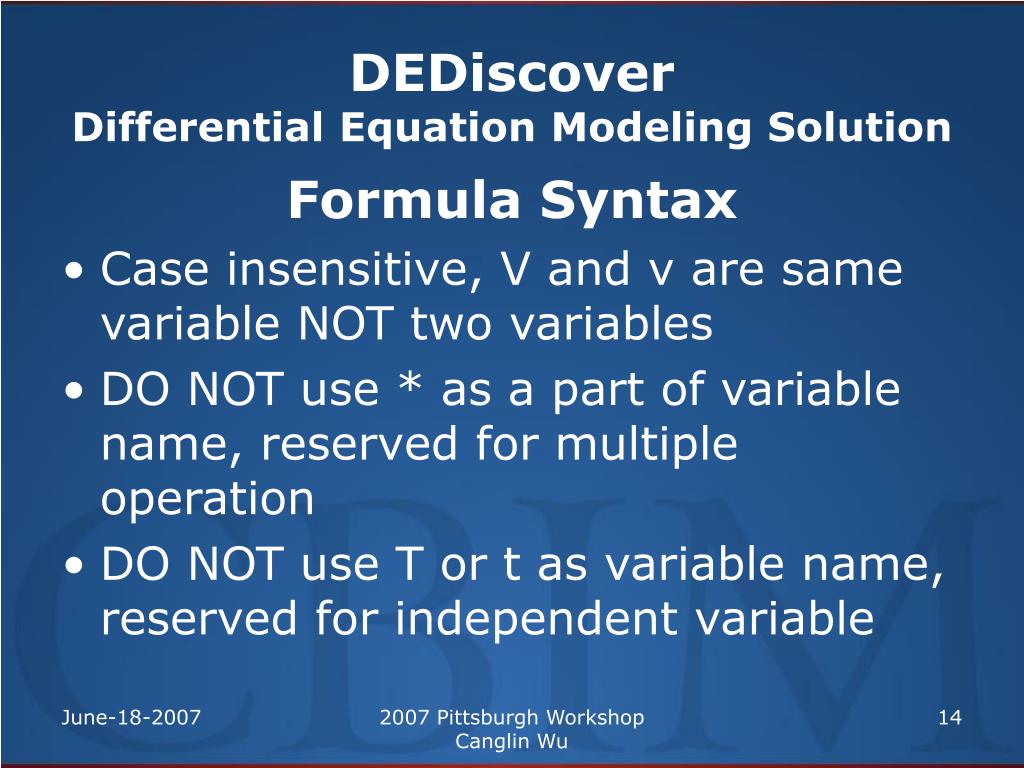 DEDiscover
Differential Equation Modeling Solution

Formula Syntax

• Case insensitive, V and v are same variable NOT two variables
• DO NOT use * as a part of variable name, reserved for multiple operation
• DO NOT use T or t as variable name, reserved for independent variable

CBIM

June-18-2007

2007 Pittsburgh Workshop
Canglin Wu

14